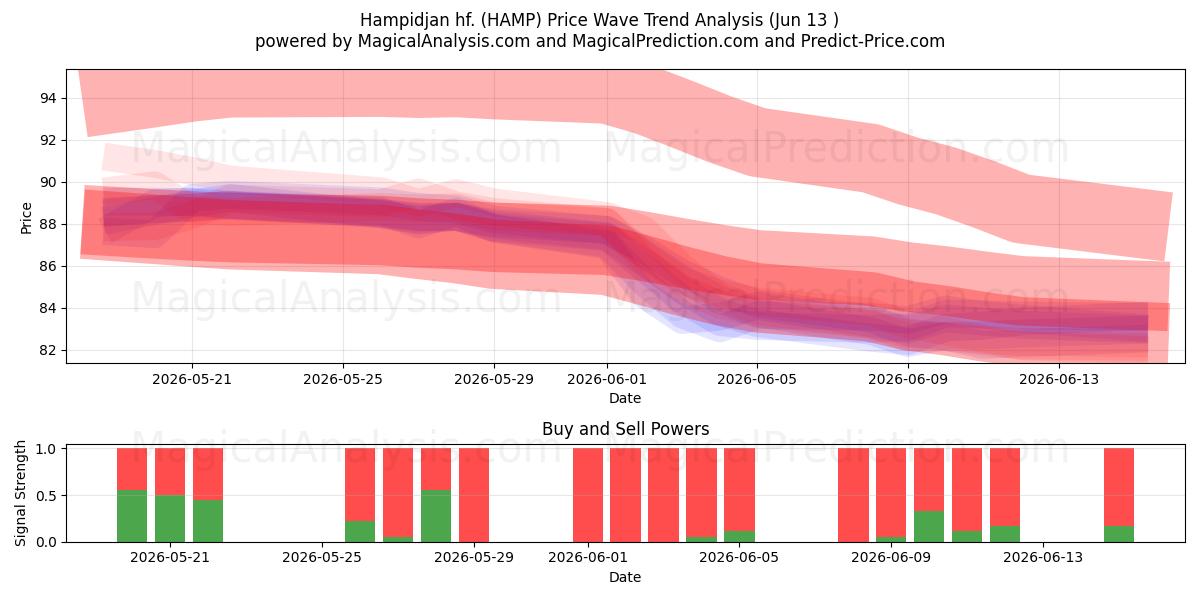 Hampidjan hf. (HAMP) Price Wave Trend Analysis (Jun 13 )
powered by MagicalAnalysis.com and MagicalPrediction.com and Predict-Price.com

MagicalAnalysis.com MagicalPrediction.com
MagicalAnalysis.com MagicalPrediction.com

Price
94
92
90
88
86
84
82
2026-05-21 2026-05-25 2026-05-29 2026-06-01 2026-06-05 2026-06-09 2026-06-13
Date

Buy and Sell Powers
MagicalAnalysis.com MagicalPrediction.com
Signal Strength
1.0
0.5
0.0
2026-05-21 2026-05-25 2026-05-29 2026-06-01 2026-06-05 2026-06-09 2026-06-13
Date